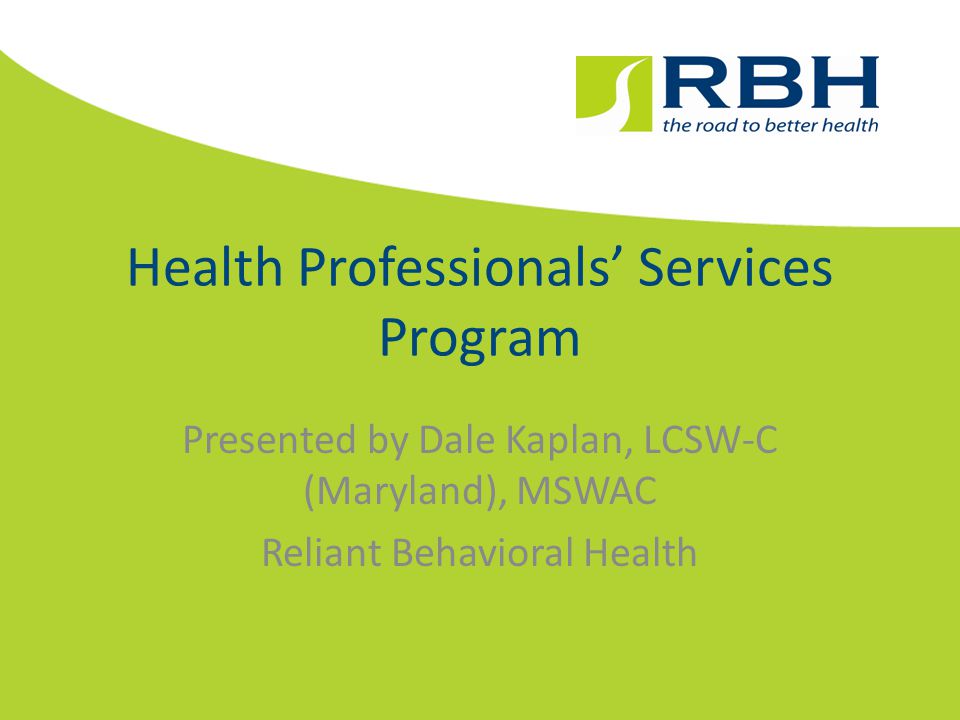 RBH
the road to better health

Health Professionals' Services Program

Presented by Dale Kaplan, LCSW-C (Maryland), MSWAC

Reliant Behavioral Health